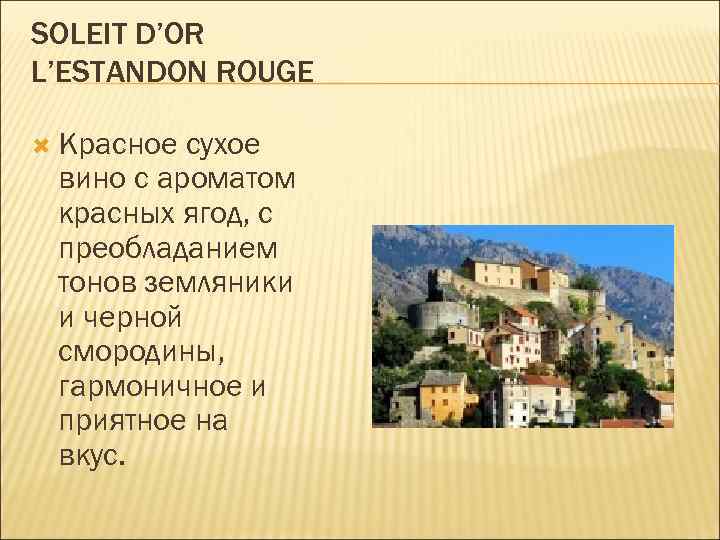 SOLEIT D'OR
L'ESTANDON ROUGE

Красное сухое вино с ароматом красных ягод, с преобладанием тонов земляники и черной смородины, гармоничное и приятное на вкус.